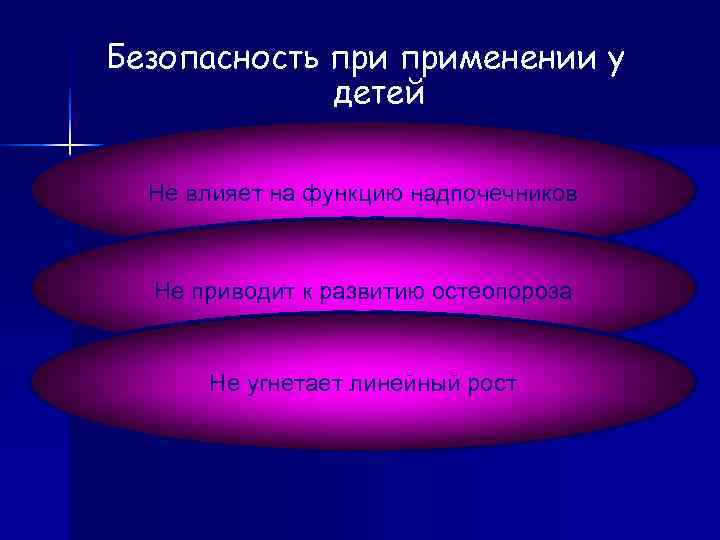 Безопасность при применении у детей

Не влияет на функцию надпочечников

Не приводит к развитию остеопороза

Не угнетает линейный рост